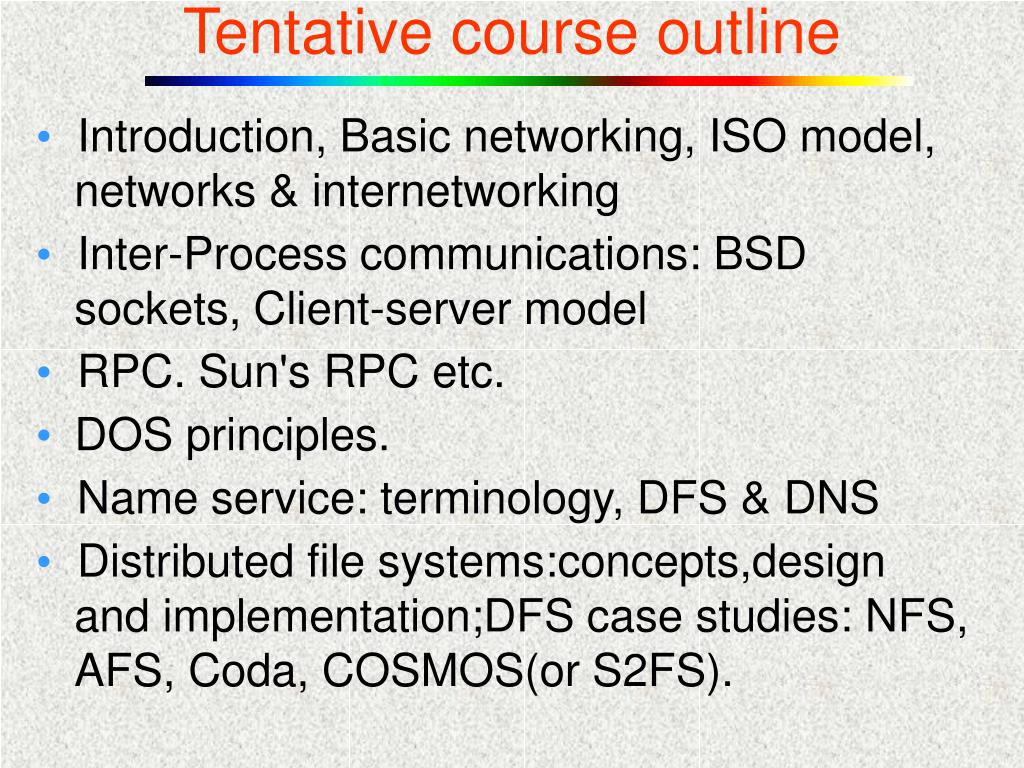 Tentative course outline

• Introduction, Basic networking, ISO model, networks & internetworking
• Inter-Process communications: BSD sockets, Client-server model
• RPC. Sun's RPC etc.
• DOS principles.
• Name service: terminology, DFS & DNS
• Distributed file systems:concepts,design and implementation;DFS case studies: NFS, AFS, Coda, COSMOS(or S2FS).